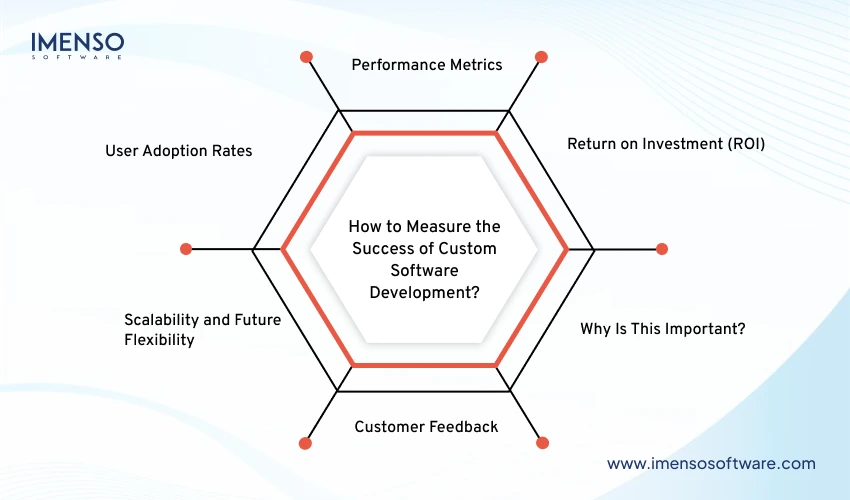 IMENSO
SOFTWARE

Performance Metrics

User Adoption Rates

Return on Investment (ROI)

How to Measure the Success of Custom Software Development?

Scalability and Future Flexibility

Why Is This Important?

Customer Feedback

www.imensosoftware.com